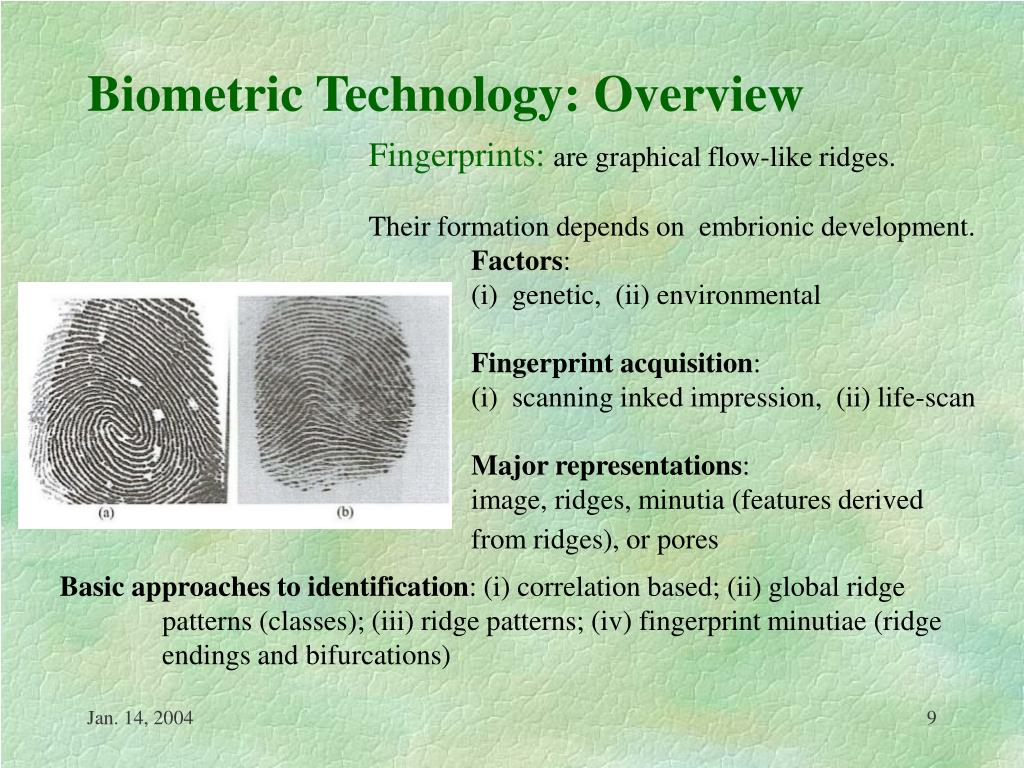 Biometric Technology: Overview

Fingerprints: are graphical flow-like ridges.

Their formation depends on embrionic development.
Factors:
(i) genetic, (ii) environmental

Fingerprint acquisition:
(i) scanning inked impression, (ii) life-scan

Major representations:
image, ridges, minutia (features derived from ridges), or pores

(a)

(b)

Basic approaches to identification: (i) correlation based; (ii) global ridge patterns (classes); (iii) ridge patterns; (iv) fingerprint minutiae (ridge endings and bifurcations)

Jan. 14, 2004

9